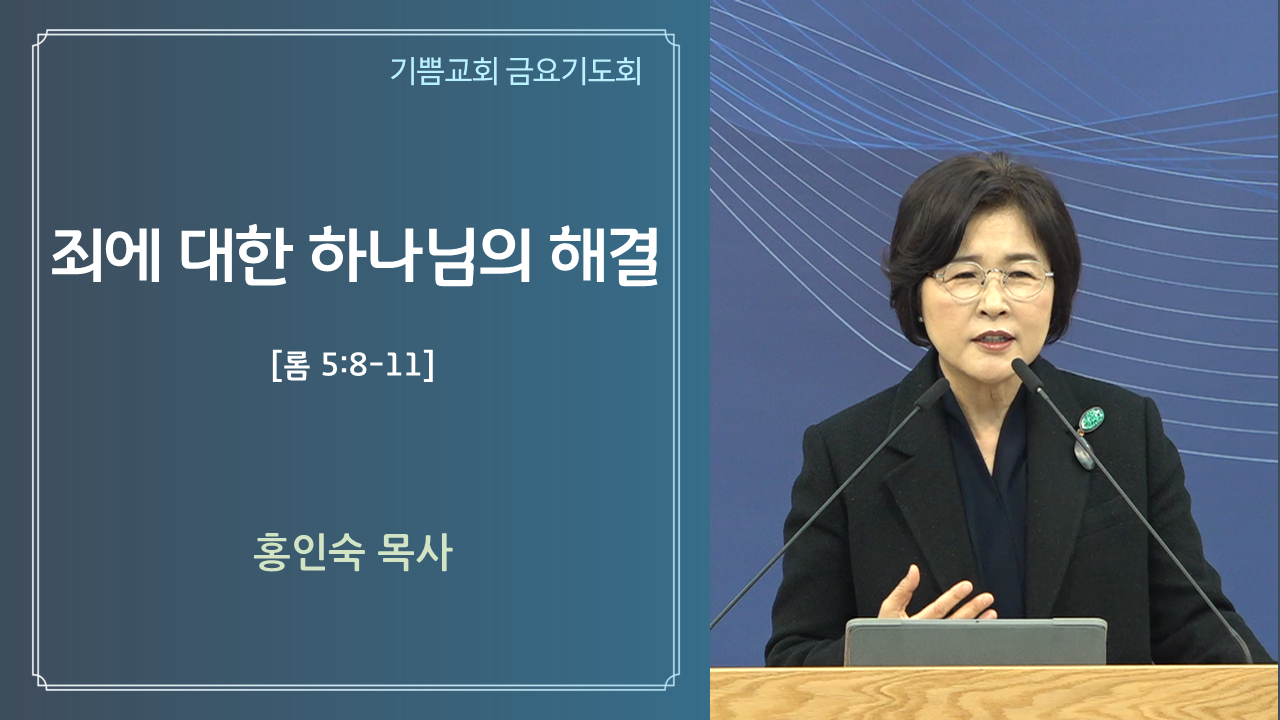 기쁨교회 금요기도회

죄에 대한 하나님의 해결

[롬 5:8-11]

홍인숙 목사